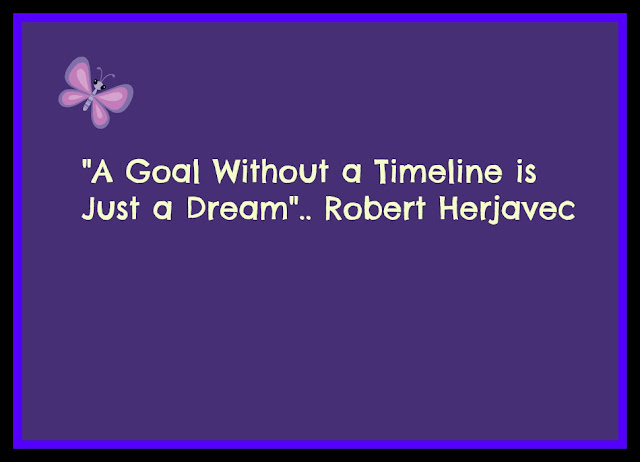 "A Goal Without a Timeline is Just a Dream".. Robert Herjavec